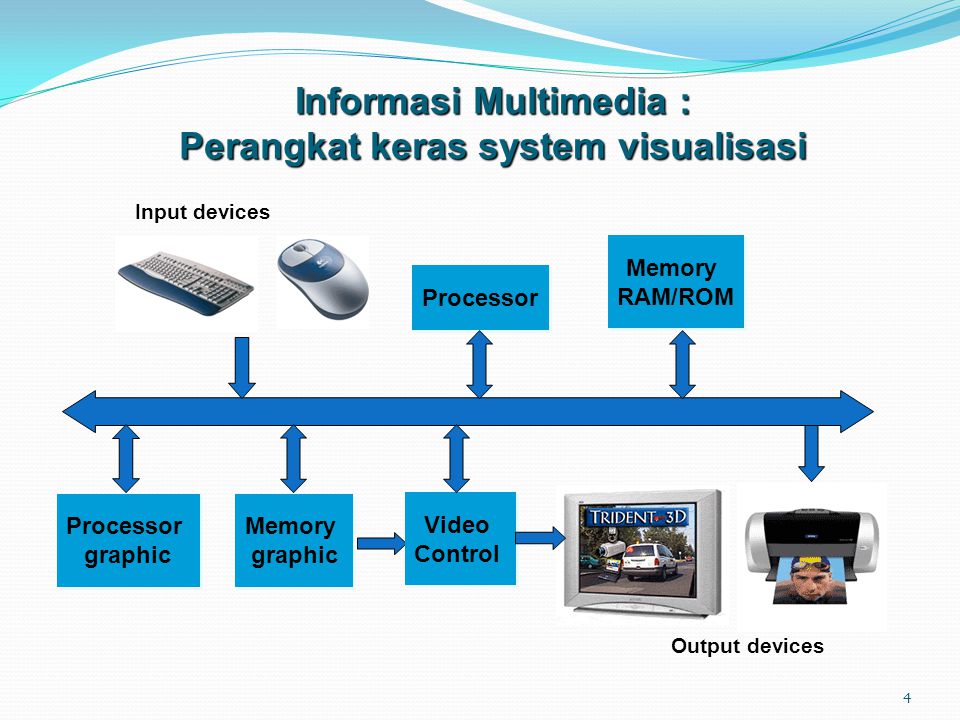 Informasi Multimedia :
Perangkat keras system visualisasi

Input devices

Processor

Memory RAM/ROM

Processor graphic

Memory graphic

Video Control

TRIDENT 3D

Output devices

4